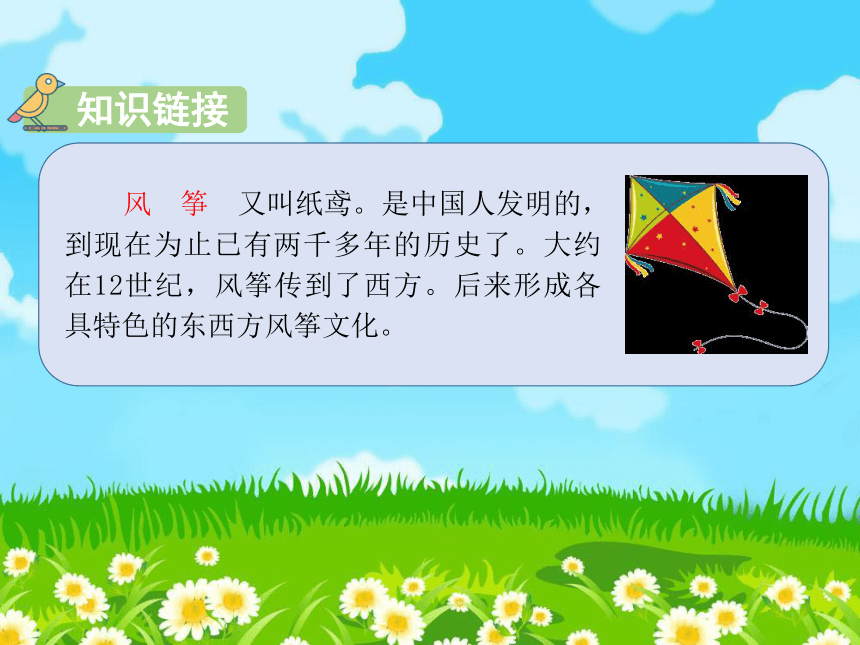 知识链接

风　筝　又叫纸鸢。是中国人发明的，到现在为止已有两千多年的历史了。大约在12世纪，风筝传到了西方。后来形成各具特色的东西方风筝文化。